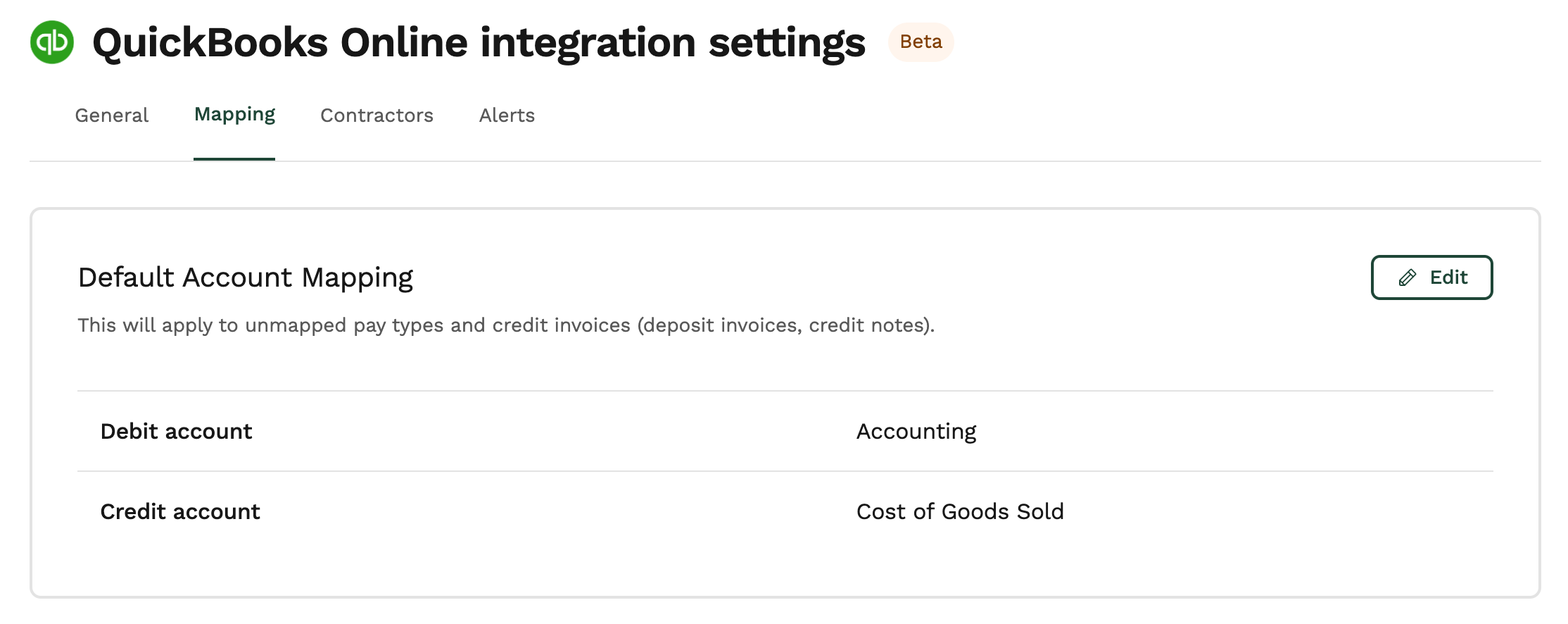 QuickBooks Online integration settings Beta

General Mapping Contractors Alerts

Default Account Mapping

Edit

This will apply to unmapped pay types and credit invoices (deposit invoices, credit notes).

| Debit account | Accounting |
|---|---|
| Credit account | Cost of Goods Sold |